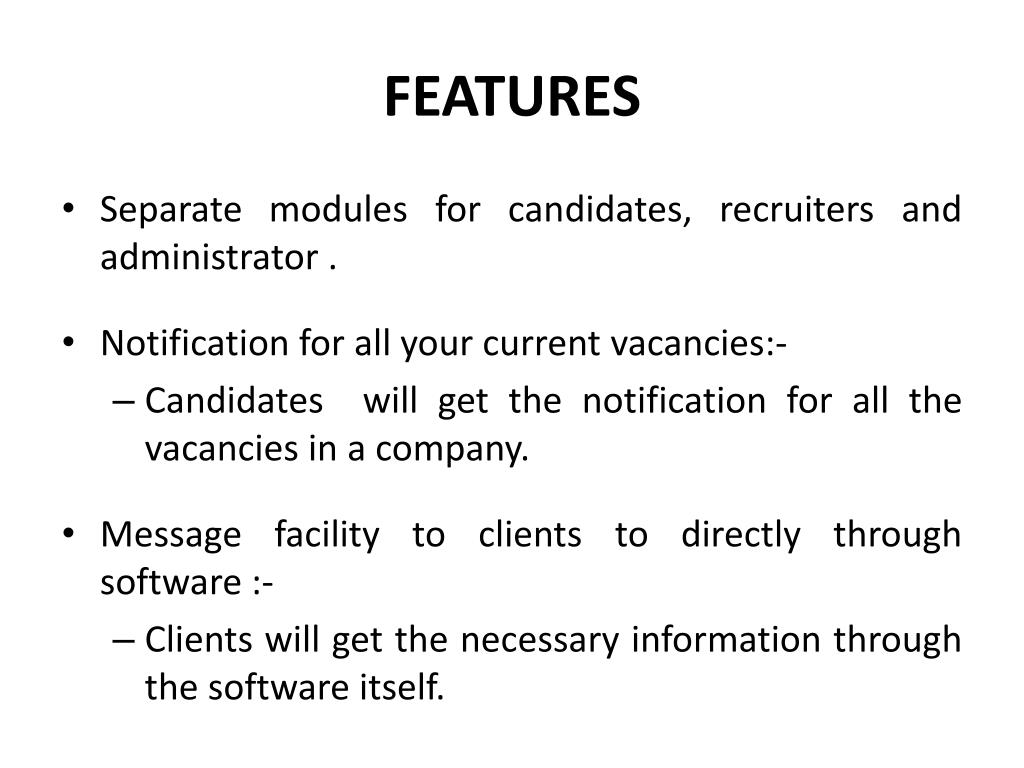 FEATURES

• Separate modules for candidates, recruiters and administrator .

• Notification for all your current vacancies:-
– Candidates will get the notification for all the vacancies in a company.

• Message facility to clients to directly through software :-
– Clients will get the necessary information through the software itself.